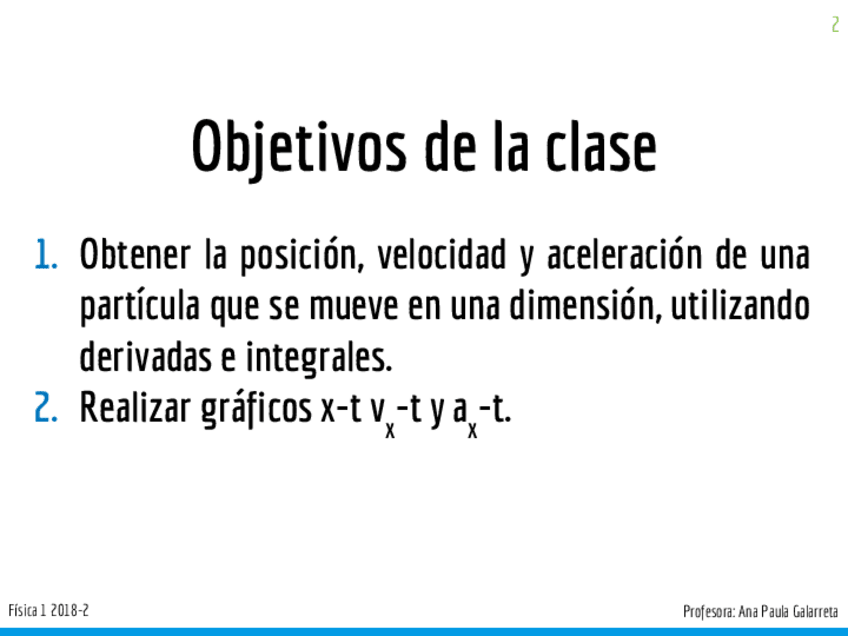 2

Objetivos de la clase

1. Obtener la posición, velocidad y aceleración de una partícula que se mueve en una dimensión, utilizando derivadas e integrales.
2. Realizar gráficos x-t $v_x$-t y $a_x$-t.

Física 1 2018-2

Profesora: Ana Paula Galarreta